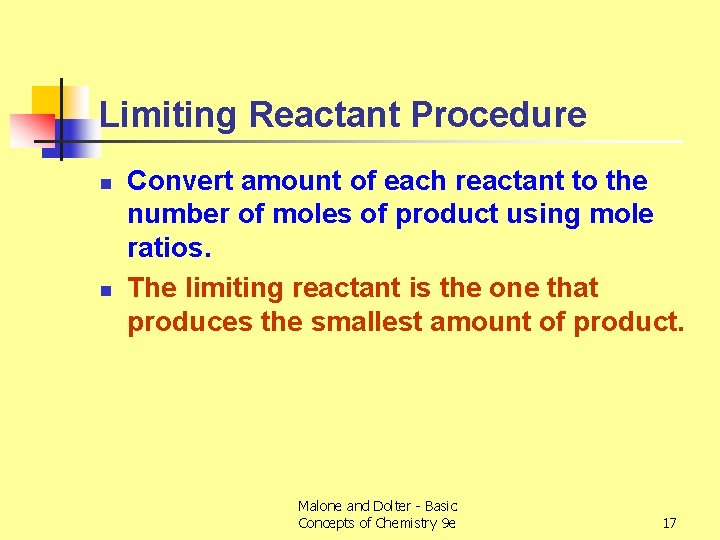 Limiting Reactant Procedure

- Convert amount of each reactant to the number of moles of product using mole ratios.
- The limiting reactant is the one that produces the smallest amount of product.

Malone and Dolter - Basic Concepts of Chemistry 9e

17